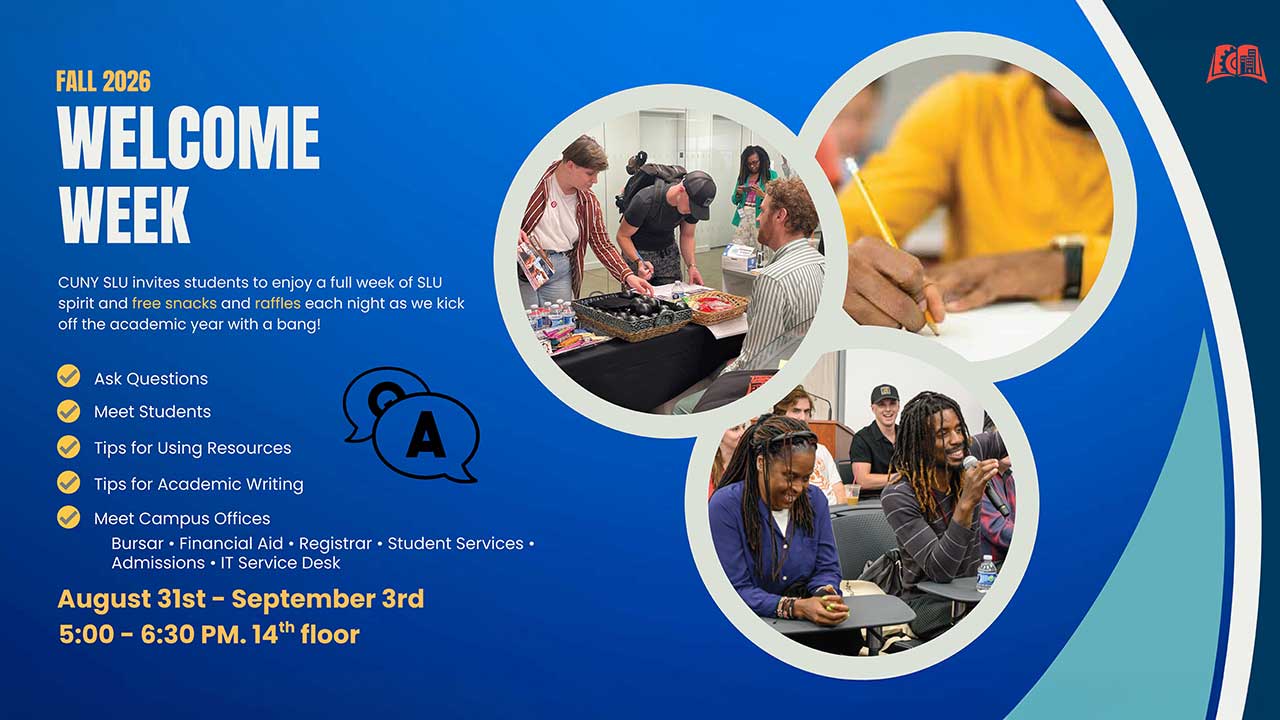 FALL 2026
WELCOME WEEK

CUNY SLU invites students to enjoy a full week of SLU spirit and free snacks and raffles each night as we kick off the academic year with a bang!

Ask Questions
Meet Students
Tips for Using Resources
Tips for Academic Writing
Meet Campus Offices
Bursar • Financial Aid • Registrar • Student Services • Admissions • IT Service Desk

Q A

August 31st - September 3rd
5:00 - 6:30 PM. 14$^{th}$ floor